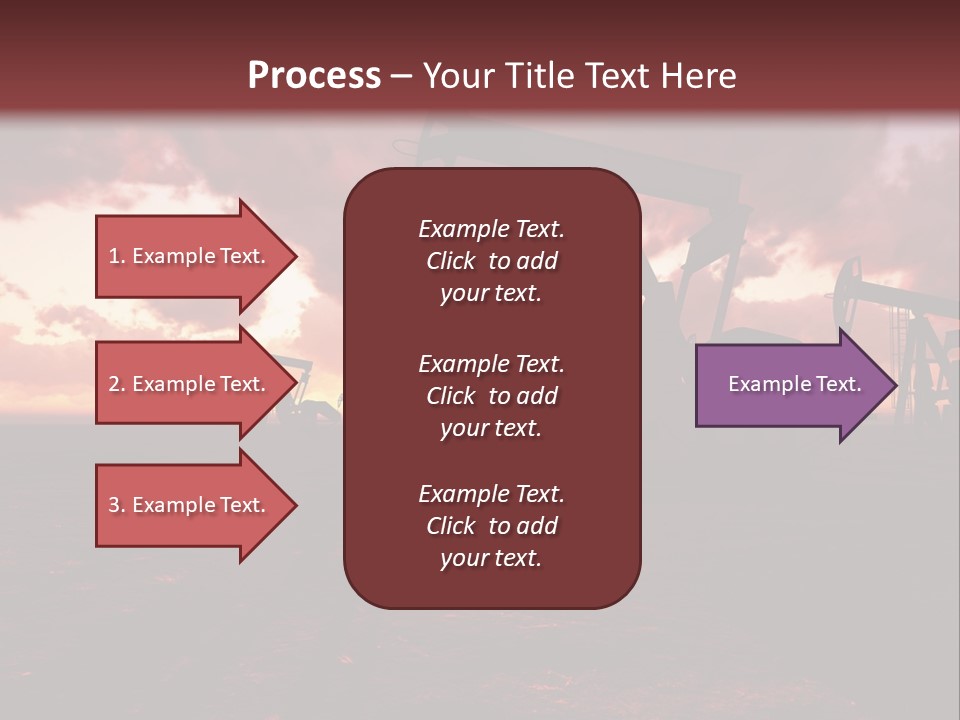 Process – Your Title Text Here

1. Example Text.

2. Example Text.

3. Example Text.

Example Text. Click to add your text.

Example Text. Click to add your text.

Example Text. Click to add your text.

Example Text.